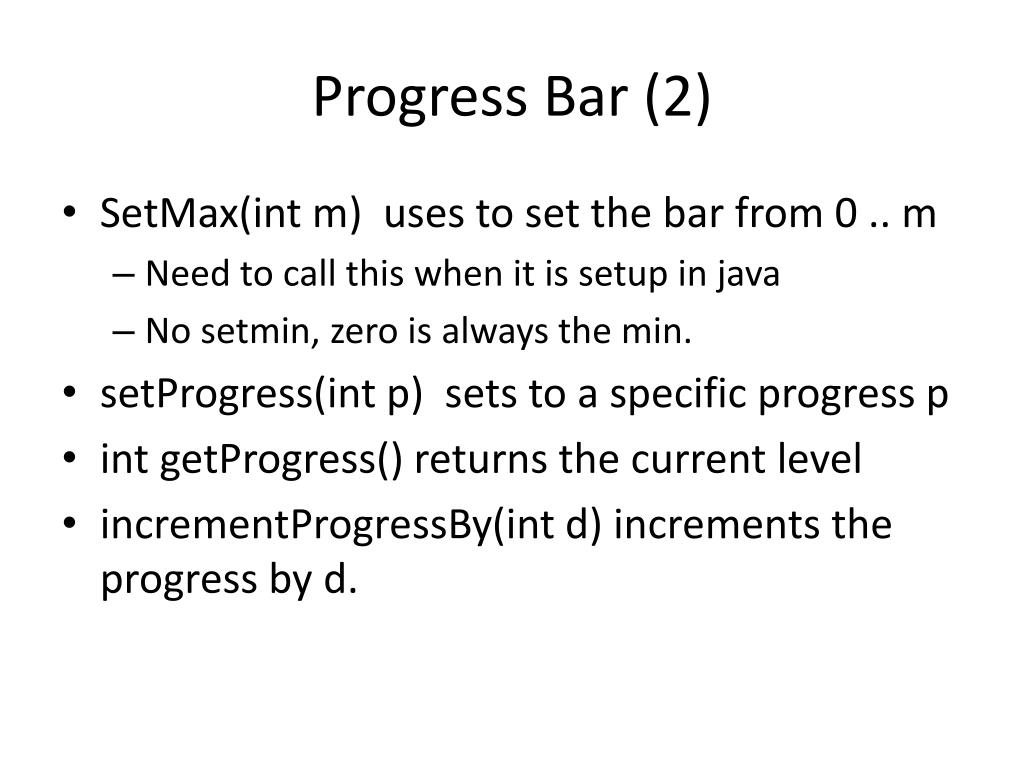 Progress Bar (2)

• SetMax(int m) uses to set the bar from 0 .. m
– Need to call this when it is setup in java
– No setmin, zero is always the min.
• setProgress(int p) sets to a specific progress p
• int getProgress() returns the current level
• incrementProgressBy(int d) increments the progress by d.